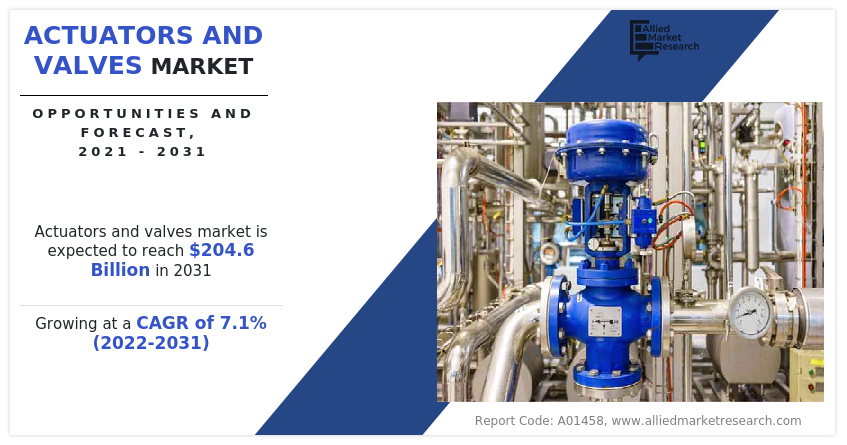 ACTUATORS AND VALVES MARKET

OPPORTUNITIES AND FORECAST, 2021 - 2031

Actuators and valves market is expected to reach $204.6 Billion in 2031

Growing at a CAGR of 7.1% (2022-2031)

Allied Market Research

Report Code: A01458, www.alliedmarketresearch.com